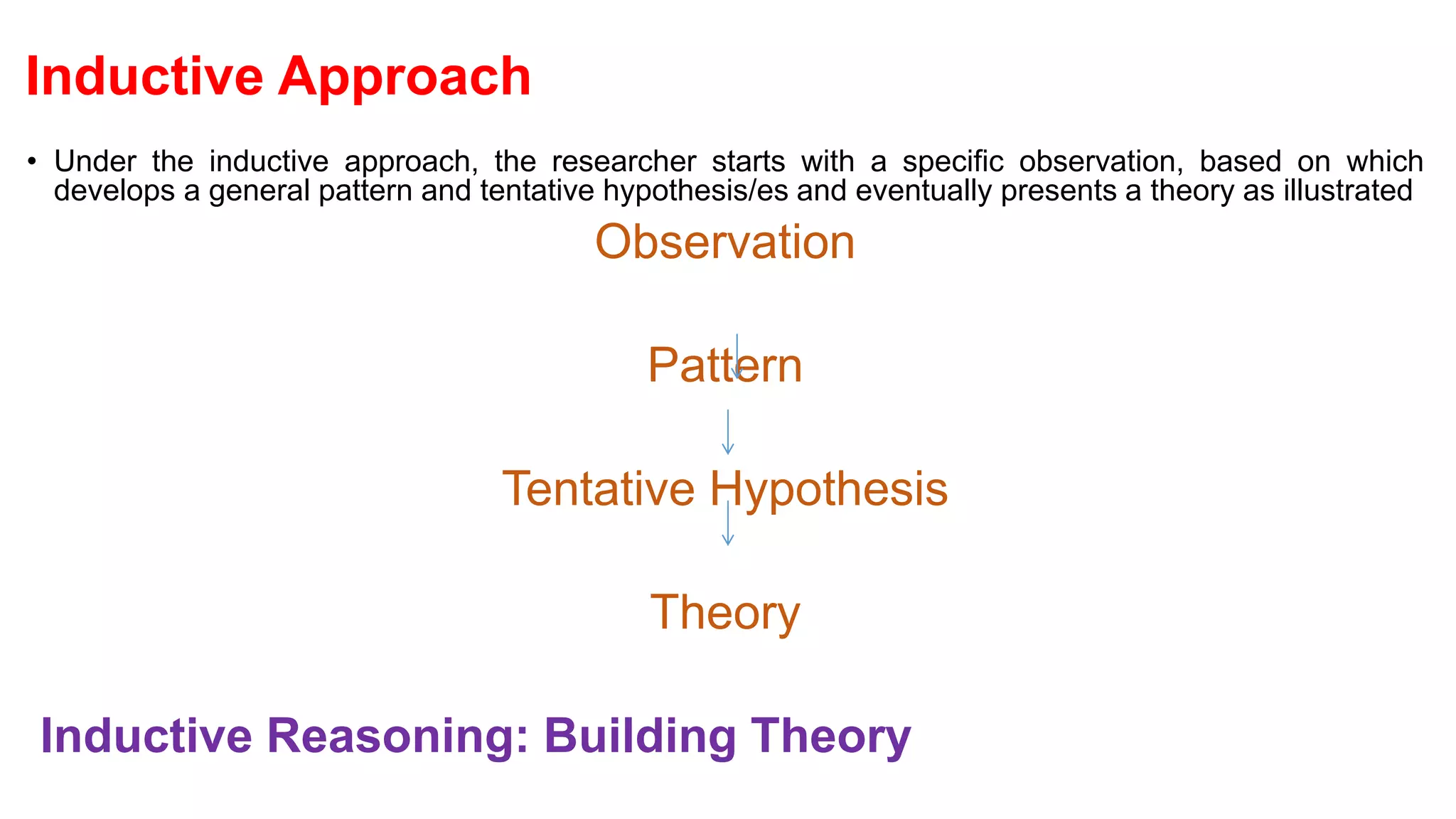 Inductive Approach

• Under the inductive approach, the researcher starts with a specific observation, based on which develops a general pattern and tentative hypothesis/es and eventually presents a theory as illustrated

Observation

Pattern

Tentative Hypothesis

Theory

Inductive Reasoning: Building Theory